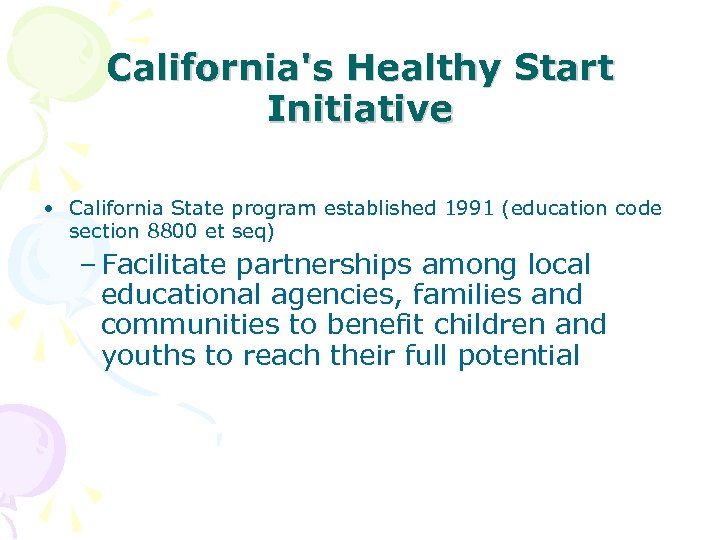 California's Healthy Start Initiative

• California State program established 1991 (education code section 8800 et seq)

– Facilitate partnerships among local educational agencies, families and communities to benefit children and youths to reach their full potential